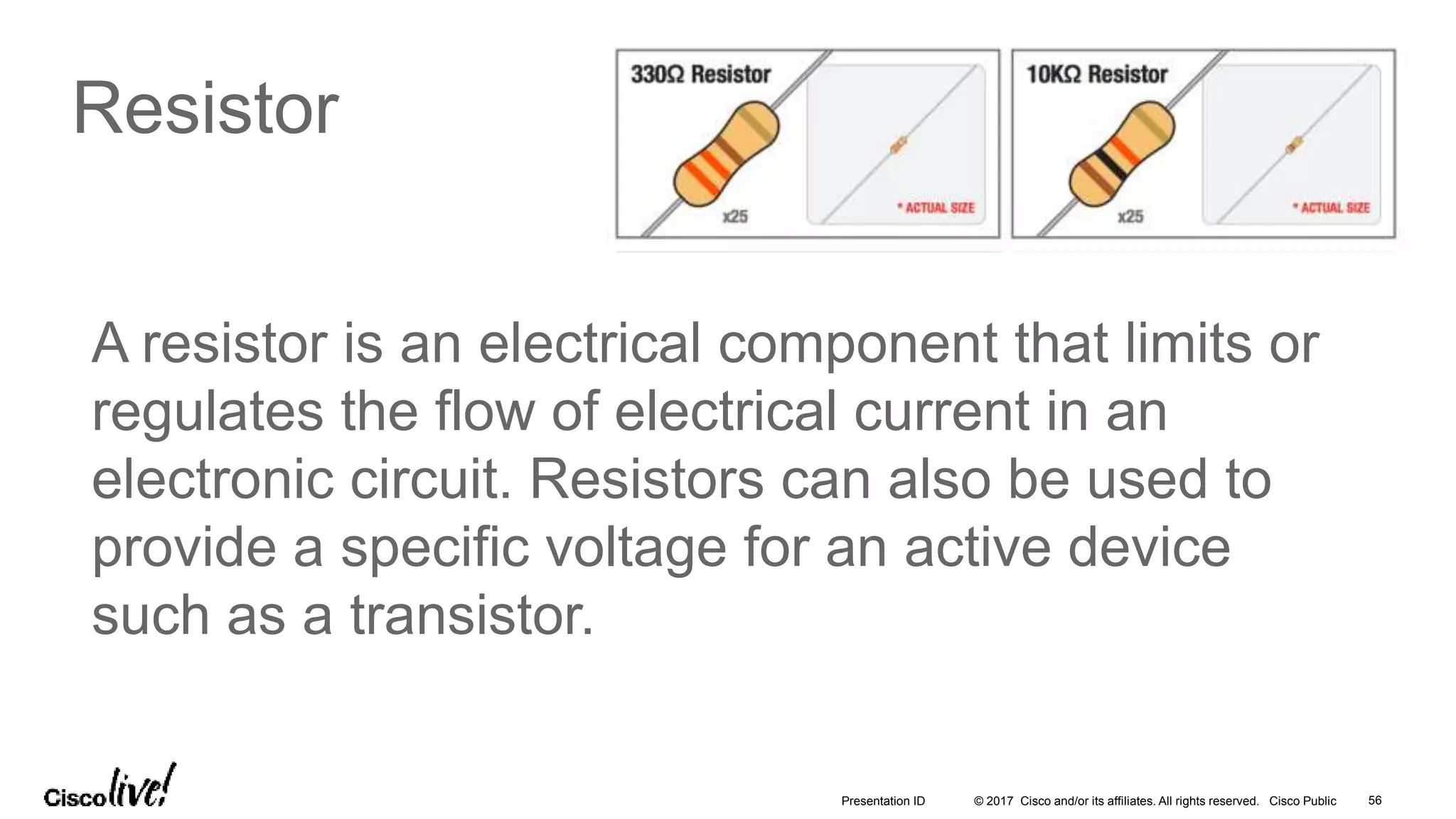 Resistor

330Ω Resistor

x25

* ACTUAL SIZE

10KΩ Resistor

x25

* ACTUAL SIZE

A resistor is an electrical component that limits or regulates the flow of electrical current in an electronic circuit. Resistors can also be used to provide a specific voltage for an active device such as a transistor.

Cisco live!

Presentation ID © 2017 Cisco and/or its affiliates. All rights reserved. Cisco Public 56